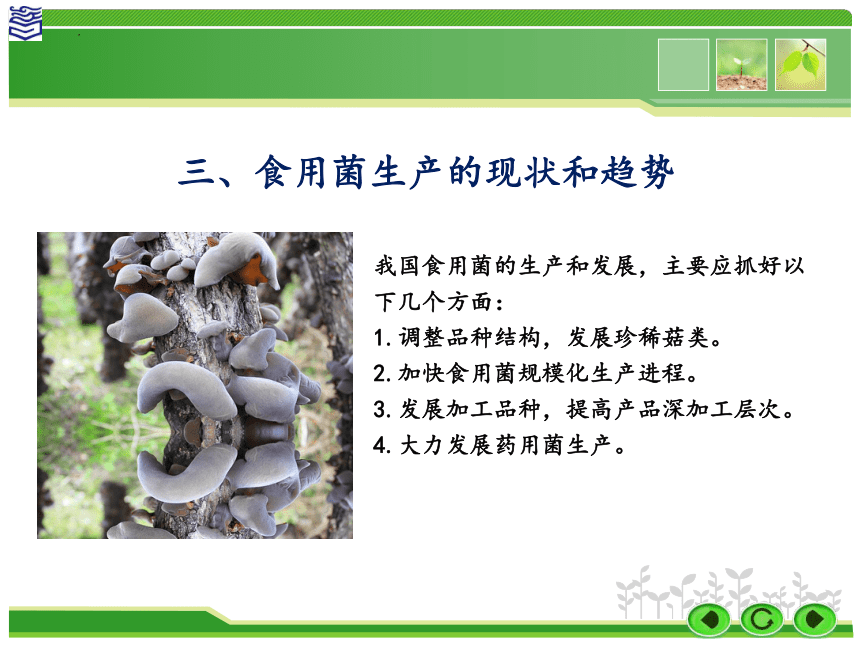 三、食用菌生产的现状和趋势

我国食用菌的生产和发展，主要应抓好以下几个方面：
1. 调整品种结构，发展珍稀菇类。
2. 加快食用菌规模化生产进程。
3. 发展加工品种，提高产品深加工层次。
4. 大力发展药用菌生产。